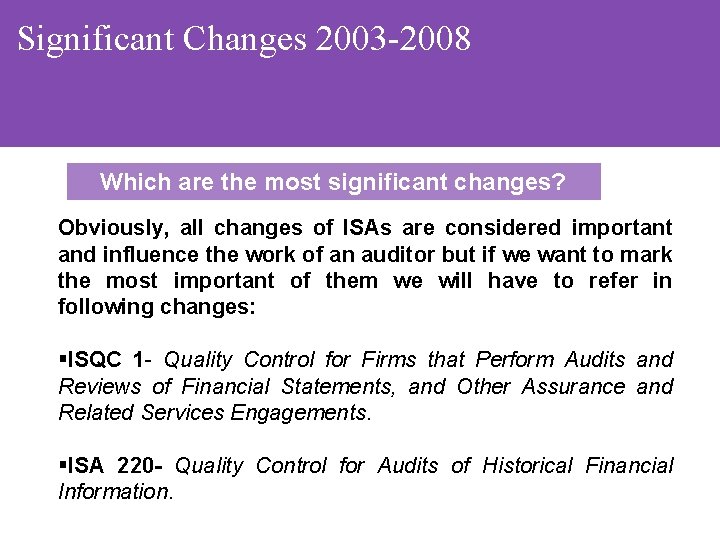 Significant Changes 2003-2008

Which are the most significant changes?

Obviously, all changes of ISAs are considered important and influence the work of an auditor but if we want to mark the most important of them we will have to refer in following changes:

▪ISQC 1- Quality Control for Firms that Perform Audits and Reviews of Financial Statements, and Other Assurance and Related Services Engagements.

▪ISA 220- Quality Control for Audits of Historical Financial Information.